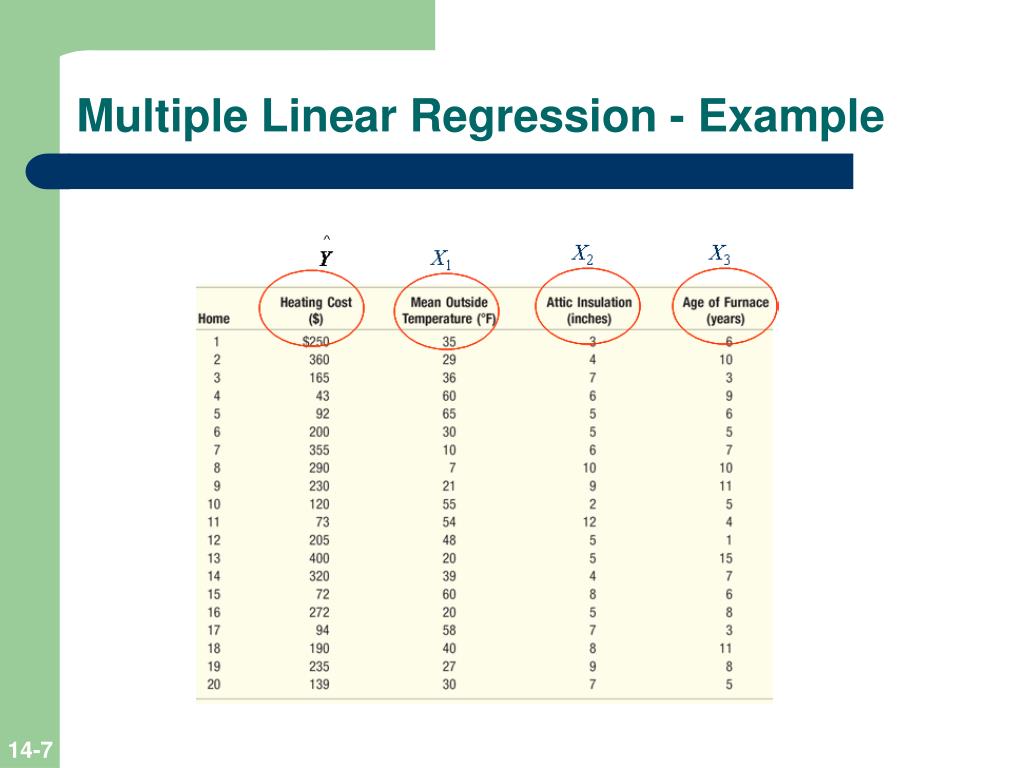 Multiple Linear Regression - Example

$\hat{Y}$ $X_1$ $X_2$ $X_3$

| Home | Heating Cost ($) | Mean Outside Temperature (°F) | Attic Insulation (inches) | Age of Furnace (years) |
|---|---|---|---|---|
| 1 | $250 | 35 | 3 | 6 |
| 2 | 360 | 29 | 4 | 10 |
| 3 | 165 | 36 | 7 | 3 |
| 4 | 43 | 60 | 6 | 9 |
| 5 | 92 | 65 | 5 | 6 |
| 6 | 200 | 30 | 5 | 5 |
| 7 | 355 | 10 | 6 | 7 |
| 8 | 290 | 7 | 10 | 10 |
| 9 | 230 | 21 | 9 | 11 |
| 10 | 120 | 55 | 2 | 5 |
| 11 | 73 | 54 | 12 | 4 |
| 12 | 205 | 48 | 5 | 1 |
| 13 | 400 | 20 | 5 | 15 |
| 14 | 320 | 39 | 4 | 7 |
| 15 | 72 | 60 | 8 | 6 |
| 16 | 272 | 20 | 5 | 8 |
| 17 | 94 | 58 | 7 | 3 |
| 18 | 190 | 40 | 8 | 11 |
| 19 | 235 | 27 | 9 | 8 |
| 20 | 139 | 30 | 7 | 5 |

14-7